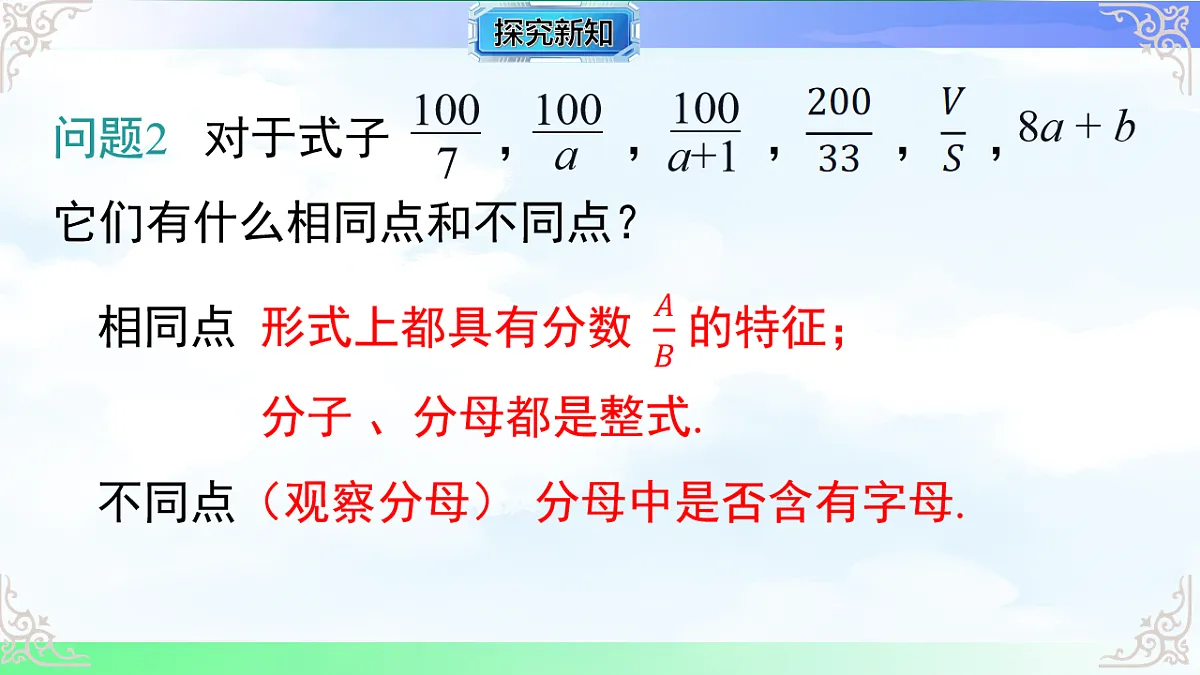 探究新知

问题2 对于式子 $\frac{100}{7}$，$\frac{100}{a}$，$\frac{100}{a+1}$，$\frac{200}{33}$，$\frac{V}{S}$，$8a+b$ 它们有什么相同点和不同点？

相同点 形式上都具有分数 $\frac{A}{B}$ 的特征；

分子 、分母都是整式.

不同点（观察分母） 分母中是否含有字母.